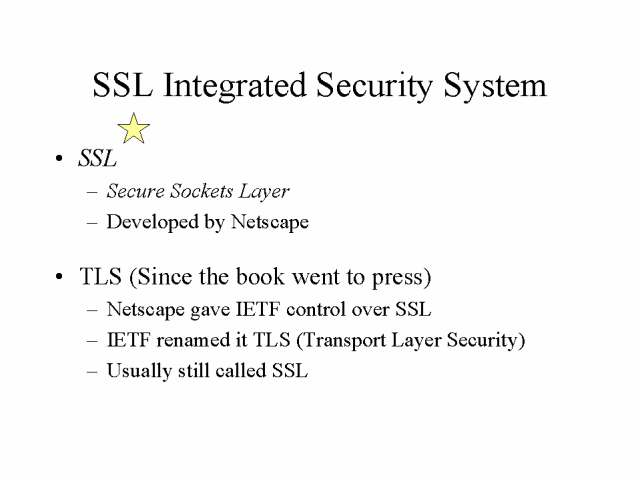 SSL Integrated Security System

• SSL
  – Secure Sockets Layer
  – Developed by Netscape

• TLS (Since the book went to press)
  – Netscape gave IETF control over SSL
  – IETF renamed it TLS (Transport Layer Security)
  – Usually still called SSL